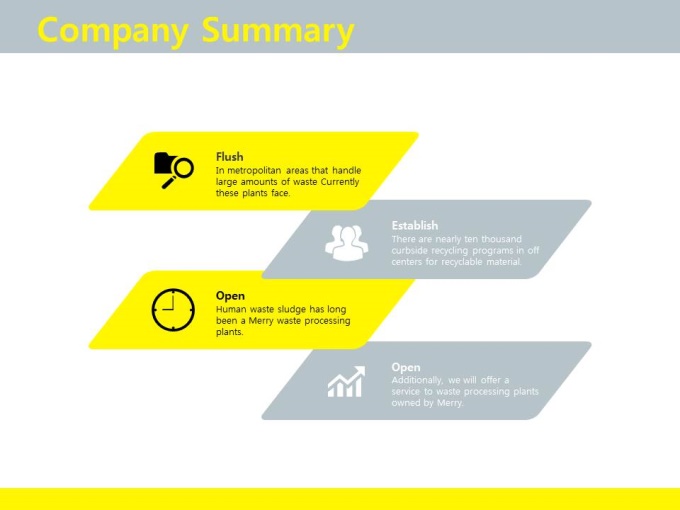 Company Summary

Flush
In metropolitan areas that handle large amounts of waste Currently these plants face.

Establish
There are nearly ten thousand curbside recycling programs in off centers for recyclable material.

Open
Human waste sludge has long been a Merry waste processing plants.

Open
Additionally, we will offer a service to waste processing plants owned by Merry.